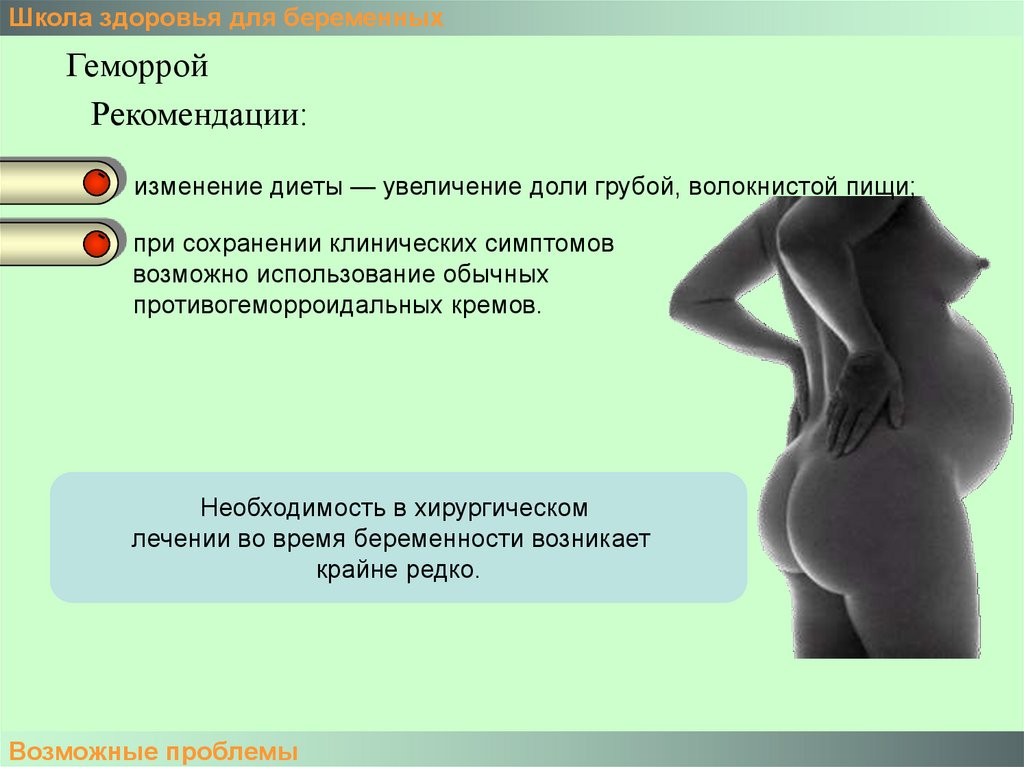 Школа здоровья для беременных

Геморрой

Рекомендации:

изменение диеты — увеличение доли грубой, волокнистой пищи;

при сохранении клинических симптомов возможно использование обычных противогеморроидальных кремов.

Необходимость в хирургическом лечении во время беременности возникает крайне редко.

Возможные проблемы